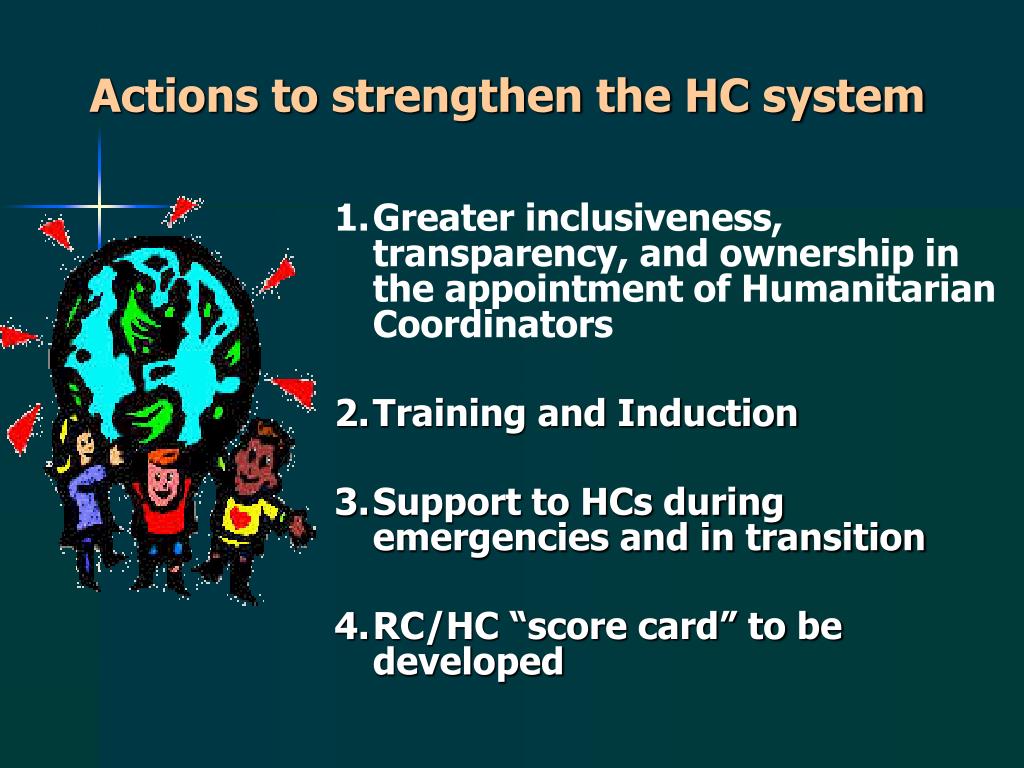 Actions to strengthen the HC system

1. Greater inclusiveness, transparency, and ownership in the appointment of Humanitarian Coordinators

2. Training and Induction

3. Support to HCs during emergencies and in transition

4. RC/HC “score card” to be developed